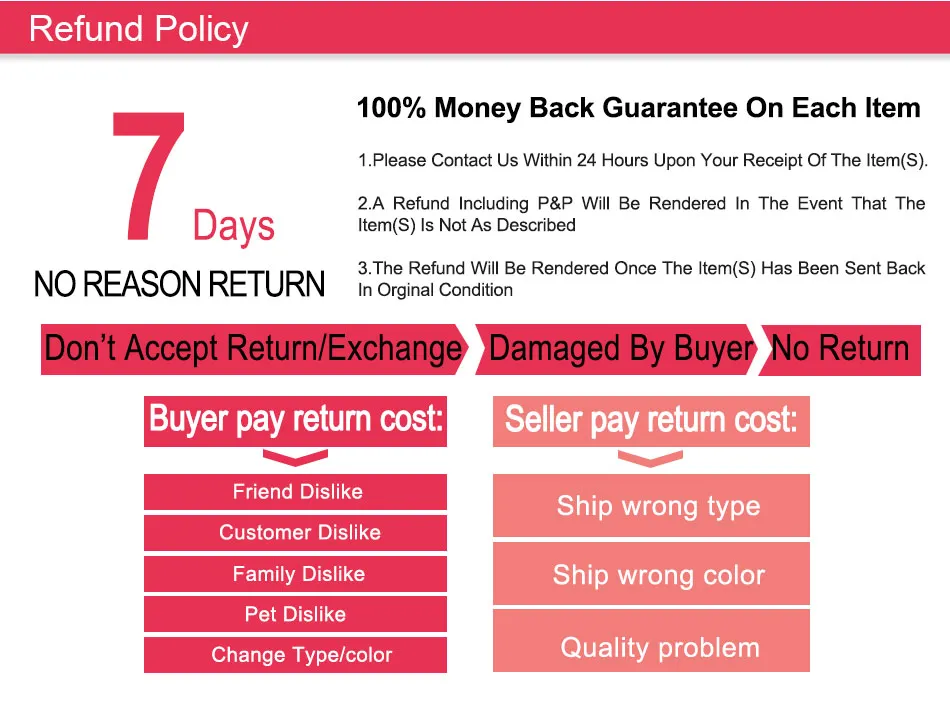 Refund Policy

7 Days

NO REASON RETURN

100% Money Back Guarantee On Each Item

1.Please Contact Us Within 24 Hours Upon Your Receipt Of The Item(S).

2.A Refund Including P&P Will Be Rendered In The Event That The Item(S) Is Not As Described

3.The Refund Will Be Rendered Once The Item(S) Has Been Sent Back In Orginal Condition

Don't Accept Return/Exchange

Damaged By Buyer

No Return

Buyer pay return cost:

Friend Dislike

Customer Dislike

Family Dislike

Pet Dislike

Change Type/color

Seller pay return cost:

Ship wrong type

Ship wrong color

Quality problem